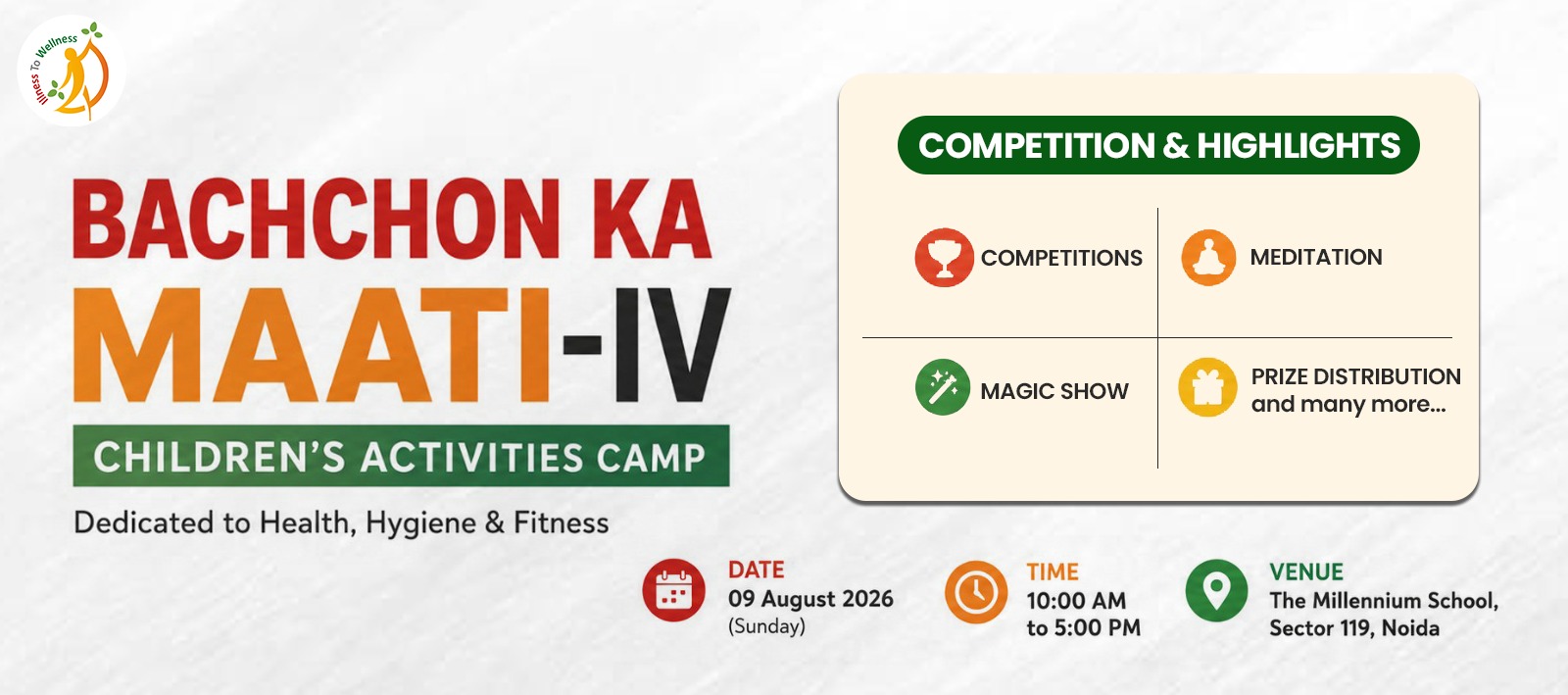 Illness To Wellness

BACHCHON KA MAATI-IV

CHILDREN'S ACTIVITIES CAMP

Dedicated to Health, Hygiene & Fitness

COMPETITION & HIGHLIGHTS

COMPETITIONS

MEDITATION

MAGIC SHOW

PRIZE DISTRIBUTION and many more...

DATE
09 August 2026
(Sunday)

TIME
10:00 AM
to 5:00 PM

VENUE
The Millennium School,
Sector 119, Noida